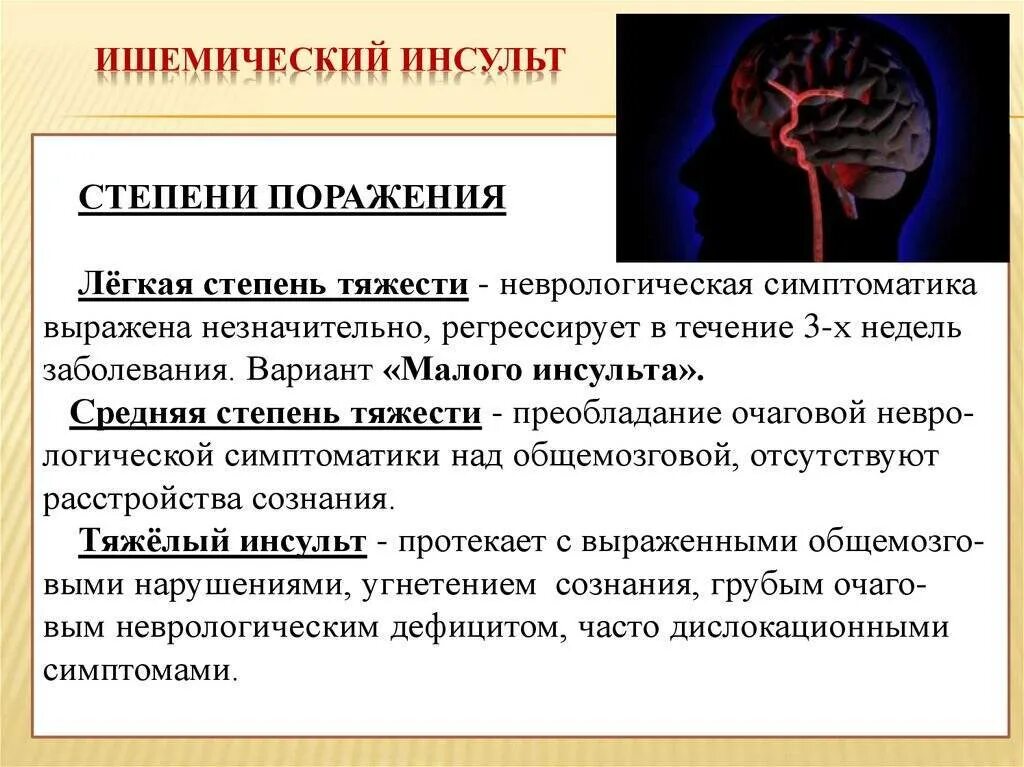 ИШЕМИЧЕСКИЙ ИНСУЛЬТ

СТЕПЕНИ ПОРАЖЕНИЯ

Лёгкая степень тяжести - неврологическая симптоматика выражена незначительно, регрессирует в течение 3-х недель заболевания. Вариант «Малого инсульта».

Средняя степень тяжести - преобладание очаговой неврологической симптоматики над общемозговой, отсутствуют расстройства сознания.

Тяжёлый инсульт - протекает с выраженными общемозговыми нарушениями, угнетением сознания, грубым очаговым неврологическим дефицитом, часто дислокационными симптомами.